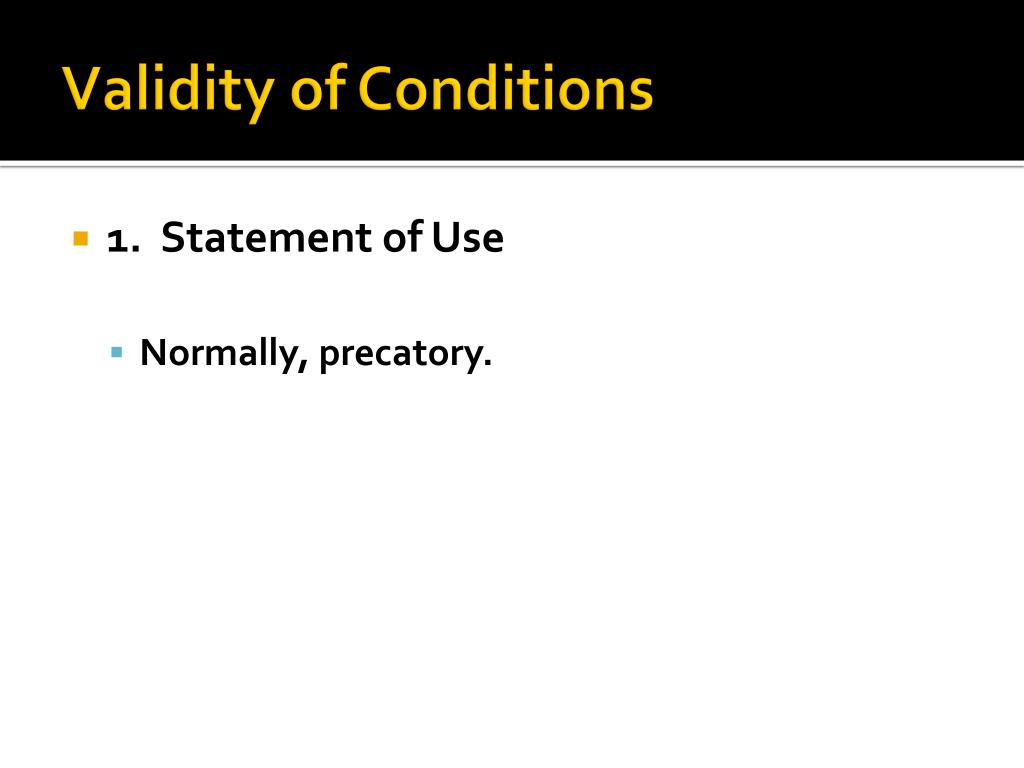 Validity of Conditions

1. Statement of Use

Normally, precatory.